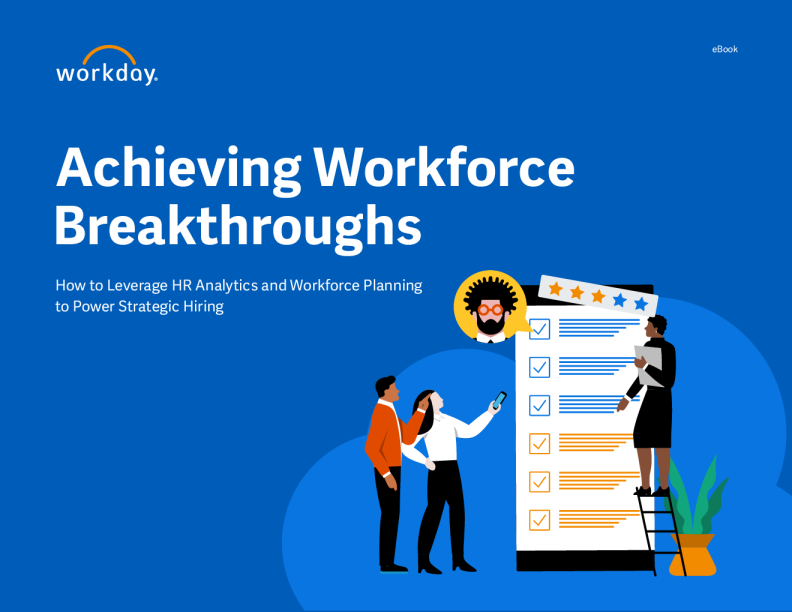 workday.

eBook

Achieving Workforce Breakthroughs

How to Leverage HR Analytics and Workforce Planning to Power Strategic Hiring